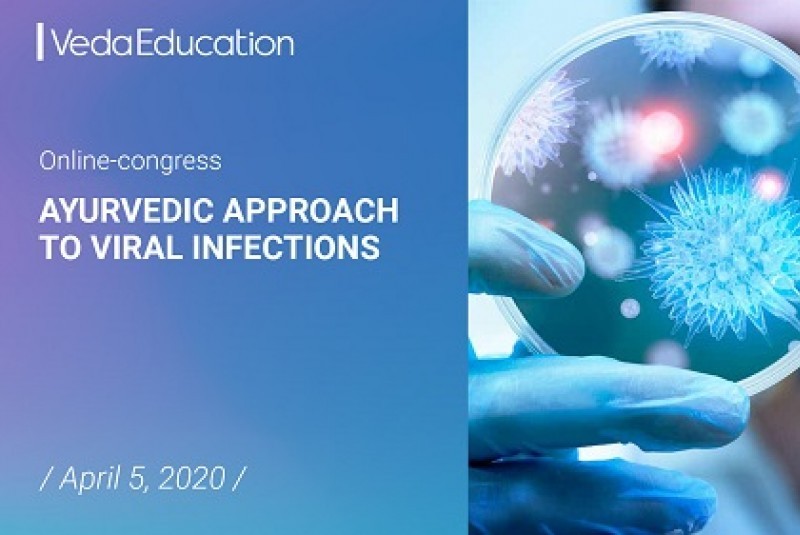 VedaEducation

Online-congress

AYURVEDIC APPROACH TO VIRAL INFECTIONS

/ April 5, 2020 /